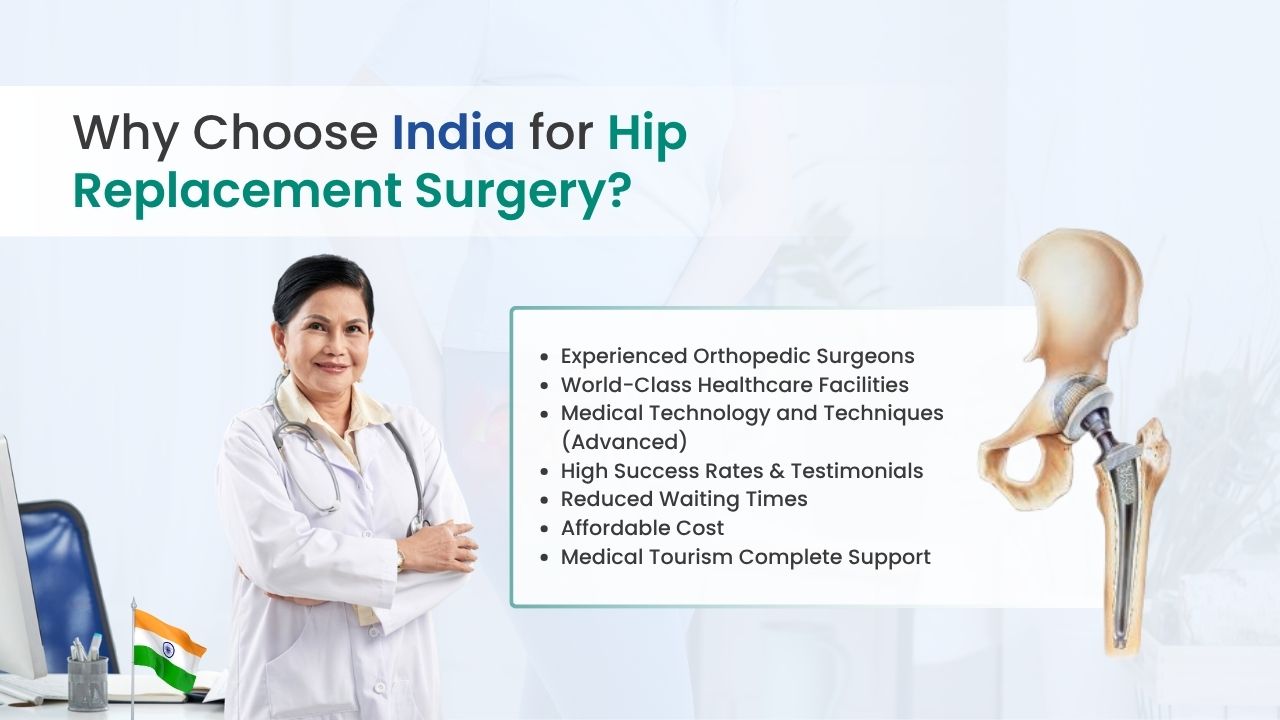 Why Choose India for Hip Replacement Surgery?

• Experienced Orthopedic Surgeons
• World-Class Healthcare Facilities
• Medical Technology and Techniques (Advanced)
• High Success Rates & Testimonials
• Reduced Waiting Times
• Affordable Cost
• Medical Tourism Complete Support